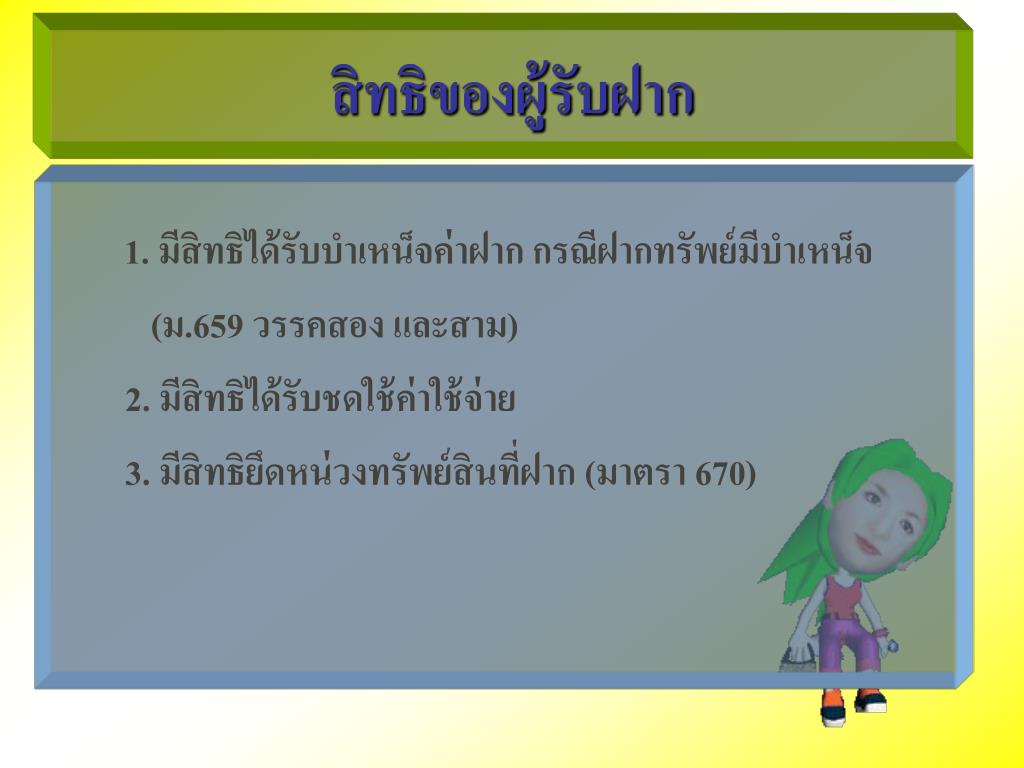 สิทธิของผู้รับฝาก

1. มีสิทธิได้รับบำเหน็จค่าฝาก กรณีฝากทรัพย์มีบำเหน็จ (ม.659 วรรคสอง และสาม)

2. มีสิทธิได้รับชดใช้ค่าใช้จ่าย

3. มีสิทธิยึดหน่วงทรัพย์สินที่ฝาก (มาตรา 670)